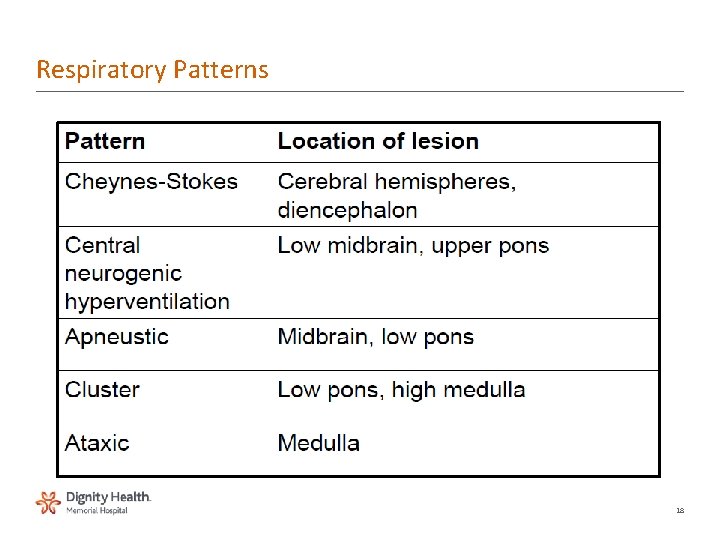 Respiratory Patterns

| Pattern | Location of lesion |
|---|---|
| Cheynes-Stokes | Cerebral hemispheres, diencephalon |
| Central neurogenic hyperventilation | Low midbrain, upper pons |
| Apneustic | Midbrain, low pons |
| Cluster | Low pons, high medulla |
| Ataxic | Medulla |

Dignity Health.
Memorial Hospital

18